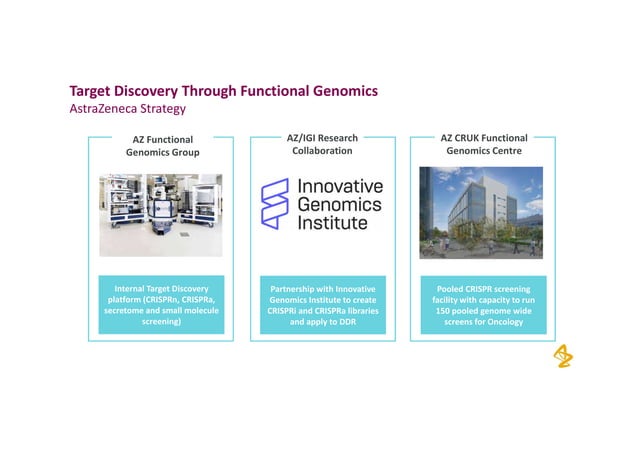 Target Discovery Through Functional Genomics
AstraZeneca Strategy

AZ Functional Genomics Group

Internal Target Discovery platform (CRISPRn, CRISPRa, secretome and small molecule screening)

AZ/IGI Research Collaboration

Innovative Genomics Institute

Partnership with Innovative Genomics Institute to create CRISPRi and CRISPRa libraries and apply to DDR

AZ CRUK Functional Genomics Centre

Pooled CRISPR screening facility with capacity to run 150 pooled genome wide screens for Oncology